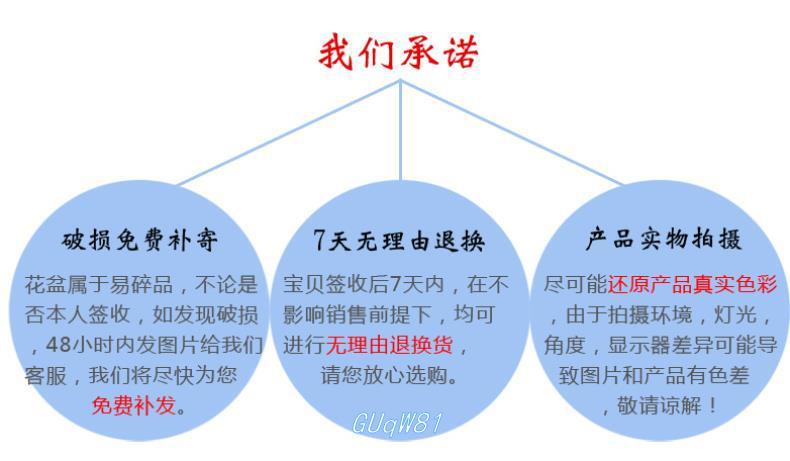 我们承诺

破损免费补寄

花盆属于易碎品，不论是否本人签收，如发现破损，48小时内发图片给我们客服，我们将尽快为您免费补发。

7天无理由退换

宝贝签收后7天内，在不影响销售前提下，均可进行无理由退换货，请您放心选购。

GUqW81

产品实物拍摄

尽可能还原产品真实色彩，由于拍摄环境，灯光，角度，显示器差异可能导致图片和产品有色差，敬请谅解！